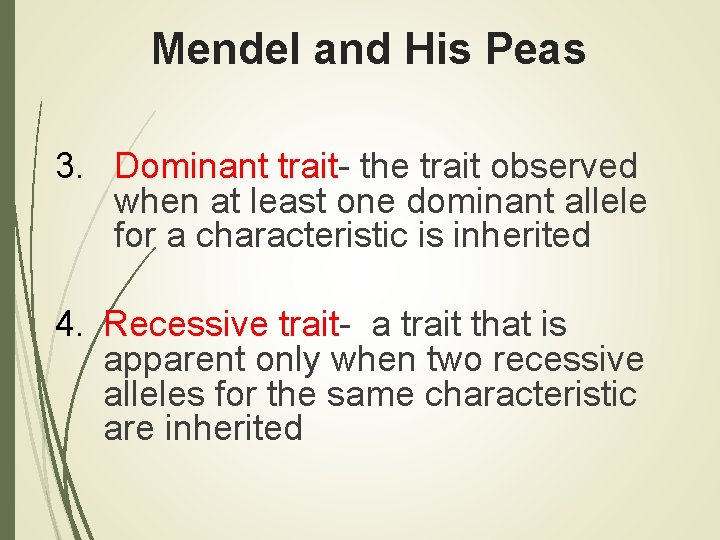 Mendel and His Peas

3. Dominant trait- the trait observed when at least one dominant allele for a characteristic is inherited

4. Recessive trait- a trait that is apparent only when two recessive alleles for the same characteristic are inherited